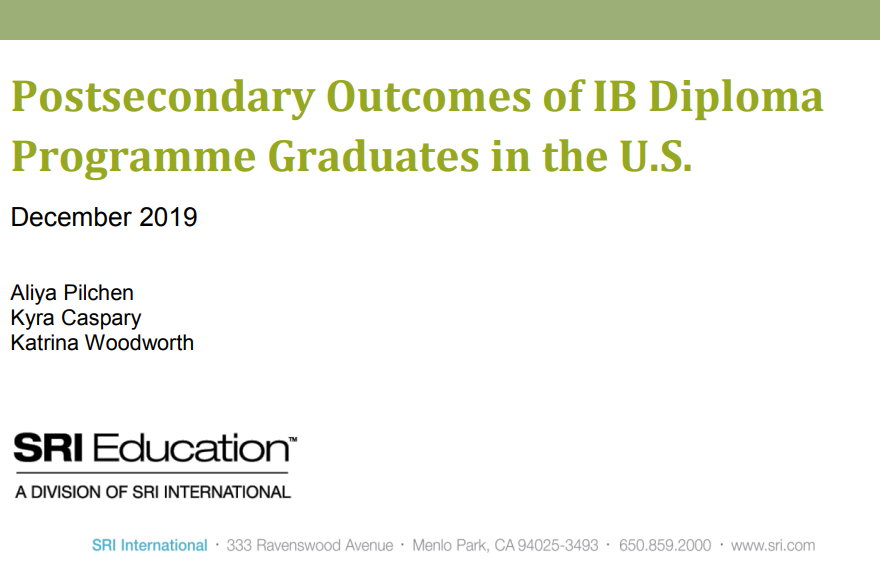 Postsecondary Outcomes of IB Diploma Programme Graduates in the U.S.

December 2019

Aliya Pilchen
Kyra Caspary
Katrina Woodworth

SRI Education™
A DIVISION OF SRI INTERNATIONAL

SRI International · 333 Ravenswood Avenue · Menlo Park, CA 94025-3493 · 650.859.2000 · www.sri.com